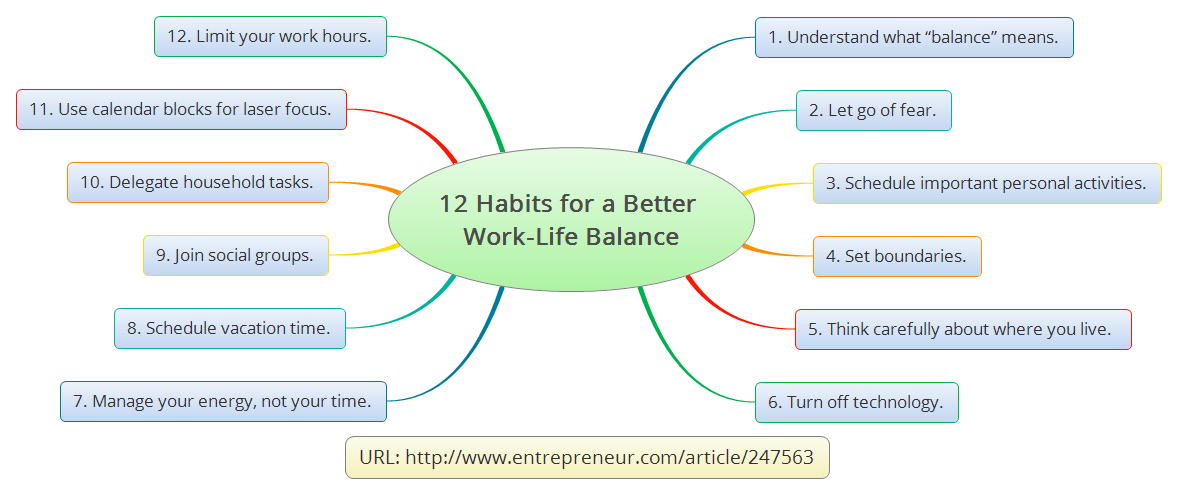 12 Habits for a Better Work-Life Balance

1. Understand what “balance” means.

2. Let go of fear.

3. Schedule important personal activities.

4. Set boundaries.

5. Think carefully about where you live.

6. Turn off technology.

7. Manage your energy, not your time.

8. Schedule vacation time.

9. Join social groups.

10. Delegate household tasks.

11. Use calendar blocks for laser focus.

12. Limit your work hours.

URL: http://www.entrepreneur.com/article/247563